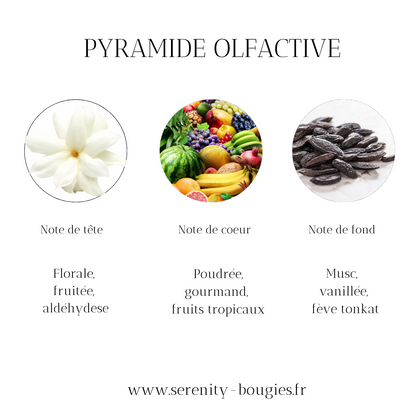 PYRAMIDE OLFACTIVE

Note de tête

Florale, fruitée, aldéhydese

Note de coeur

Poudrée, gourmand, fruits tropicaux

Note de fond

Musc, vanillée, fève tonkat

www.serenity-bougies.fr